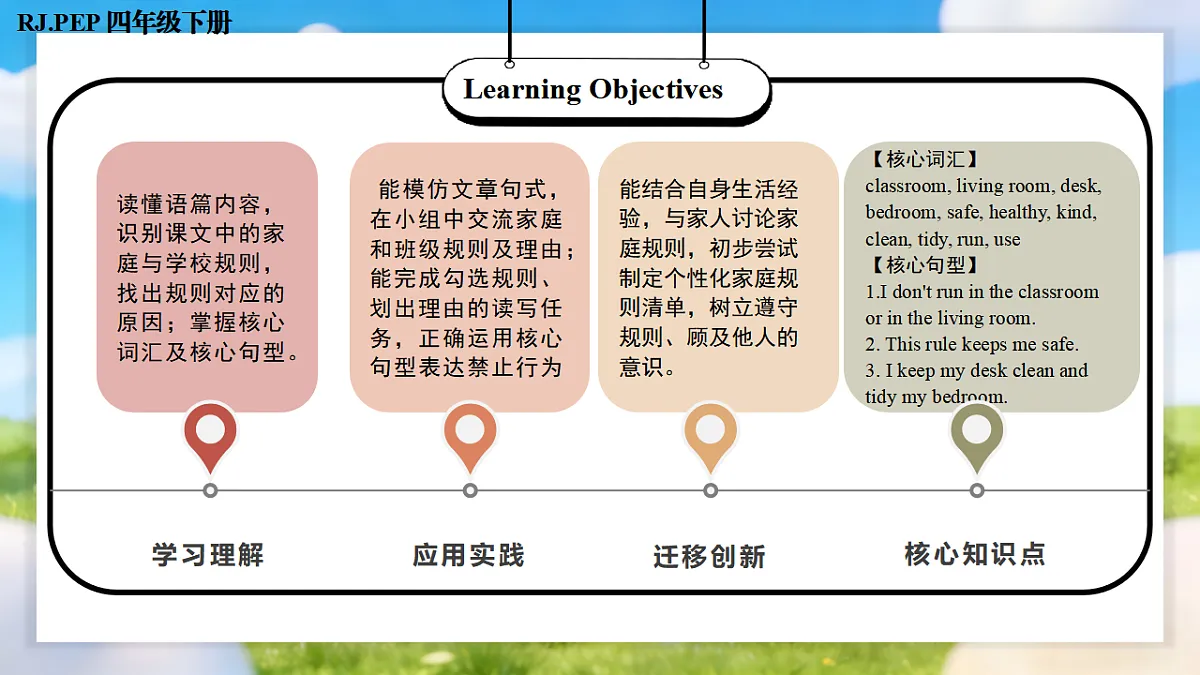 RJ.PEP 四年级下册

Learning Objectives

读懂语篇内容，识别课文中的家庭与学校规则，找出规则对应的原因；掌握核心词汇及核心句型。

能模仿文章句式，在小组中交流家庭和班级规则及理由；能完成勾选规则、划出理由的读写任务，正确运用核心句型表达禁止行为

能结合自身生活经验，与家人讨论家庭规则，初步尝试制定个性化家庭规则清单，树立遵守规则、顾及他人的意识。

【核心词汇】
classroom, living room, desk, bedroom, safe, healthy, kind, clean, tidy, run, use
【核心句型】
1.I don't run in the classroom or in the living room.
2. This rule keeps me safe.
3. I keep my desk clean and tidy my bedroom.

学习理解

应用实践

迁移创新

核心知识点